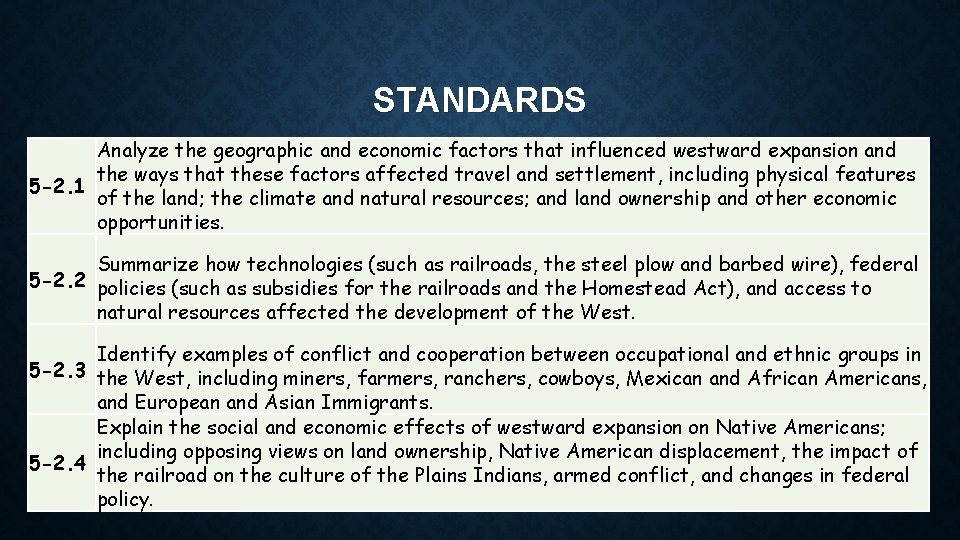 STANDARDS

| | |
|---|---|
| 5-2.1 | Analyze the geographic and economic factors that influenced westward expansion and the ways that these factors affected travel and settlement, including physical features of the land; the climate and natural resources; and land ownership and other economic opportunities. |
| 5-2.2 | Summarize how technologies (such as railroads, the steel plow and barbed wire), federal policies (such as subsidies for the railroads and the Homestead Act), and access to natural resources affected the development of the West. |
| 5-2.3 | Identify examples of conflict and cooperation between occupational and ethnic groups in the West, including miners, farmers, ranchers, cowboys, Mexican and African Americans, and European and Asian Immigrants. |
| 5-2.4 | Explain the social and economic effects of westward expansion on Native Americans; including opposing views on land ownership, Native American displacement, the impact of the railroad on the culture of the Plains Indians, armed conflict, and changes in federal policy. |